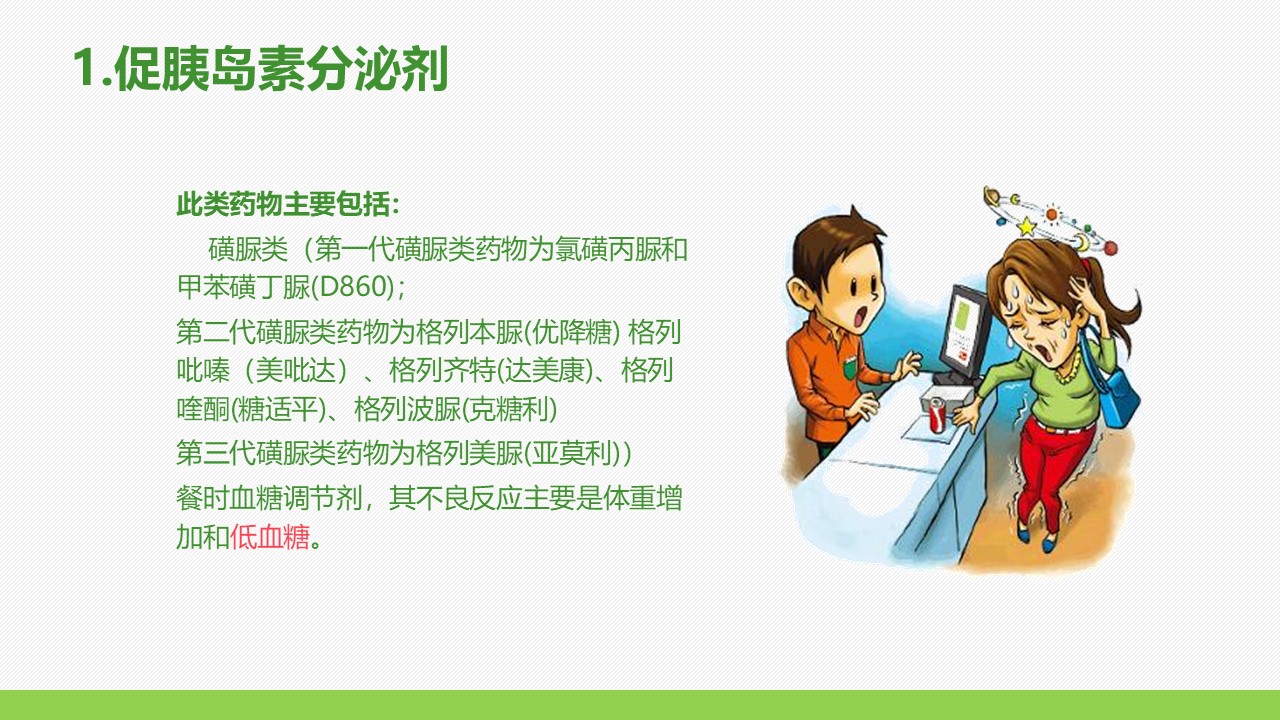 1.促胰岛素分泌剂

此类药物主要包括:

磺脲类（第一代磺脲类药物为氯磺丙脲和甲苯磺丁脲(D860)；

第二代磺脲类药物为格列本脲(优降糖) 格列吡嗪（美吡达）、格列齐特(达美康)、格列喹酮(糖适平)、格列波脲(克糖利)

第三代磺脲类药物为格列美脲(亚莫利)）

餐时血糖调节剂，其不良反应主要是体重增加和低血糖。